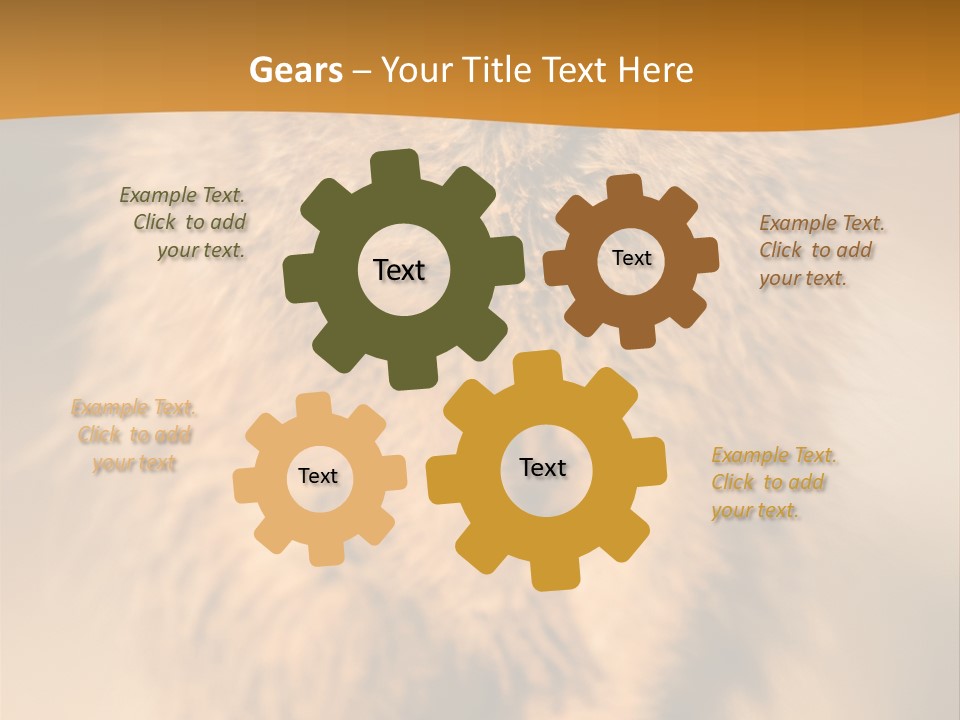 Gears – Your Title Text Here

Example Text. Click to add your text.

Text

Text

Example Text. Click to add your text.

Example Text. Click to add your text

Text

Text

Example Text. Click to add your text.